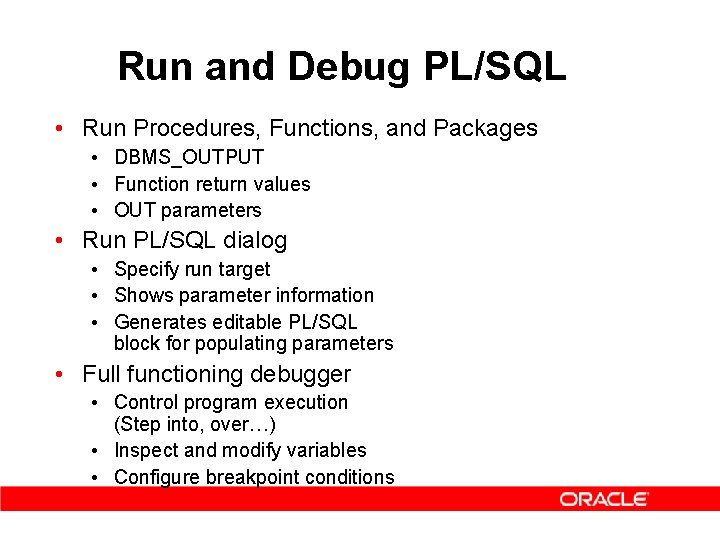 Run and Debug PL/SQL

• Run Procedures, Functions, and Packages
  • DBMS_OUTPUT
  • Function return values
  • OUT parameters
• Run PL/SQL dialog
  • Specify run target
  • Shows parameter information
  • Generates editable PL/SQL block for populating parameters
• Full functioning debugger
  • Control program execution (Step into, over…)
  • Inspect and modify variables
  • Configure breakpoint conditions

ORACLE